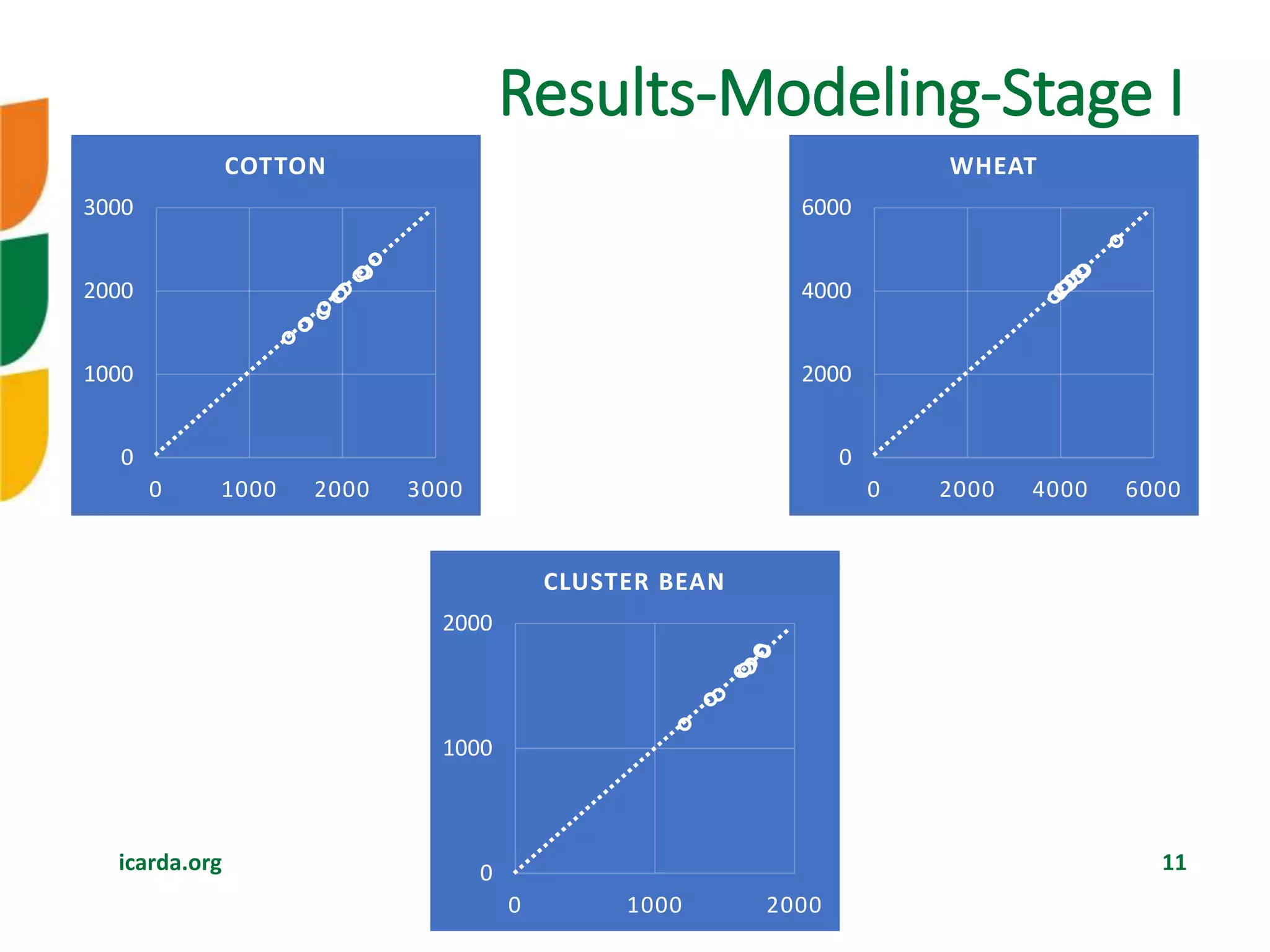 Results-Modeling-Stage I

COTTON

3000
2000
1000
0

0 1000 2000 3000

WHEAT

6000
4000
2000
0

0 2000 4000 6000

CLUSTER BEAN

2000
1000
0

0 1000 2000

icarda.org

11